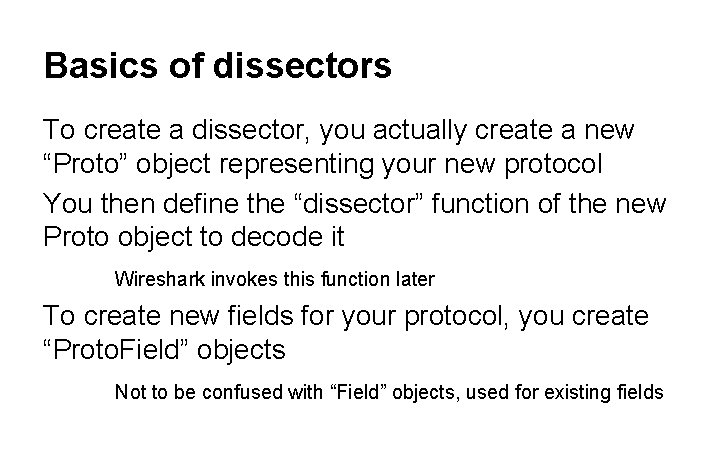 Basics of dissectors

To create a dissector, you actually create a new “Proto” object representing your new protocol

You then define the “dissector” function of the new Proto object to decode it

Wireshark invokes this function later

To create new fields for your protocol, you create “ProtoField” objects

Not to be confused with “Field” objects, used for existing fields